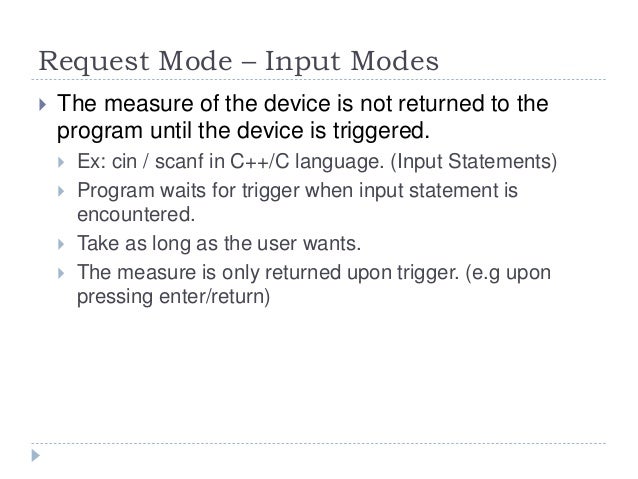 Request Mode – Input Modes

The measure of the device is not returned to the program until the device is triggered.

Ex: cin / scanf in C++/C language. (Input Statements)

Program waits for trigger when input statement is encountered.

Take as long as the user wants.

The measure is only returned upon trigger. (e.g upon pressing enter/return)